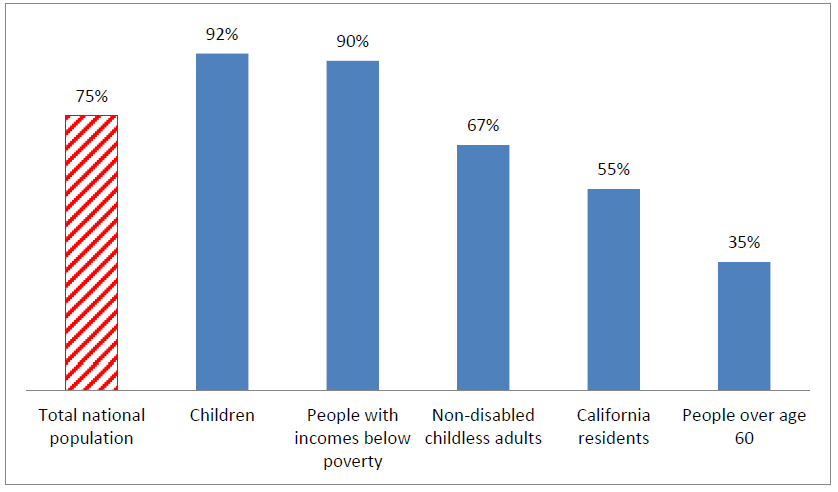 75%

92%

90%

67%

55%

35%

Total national population

Children

People with incomes below poverty

Non-disabled childless adults

California residents

People over age 60